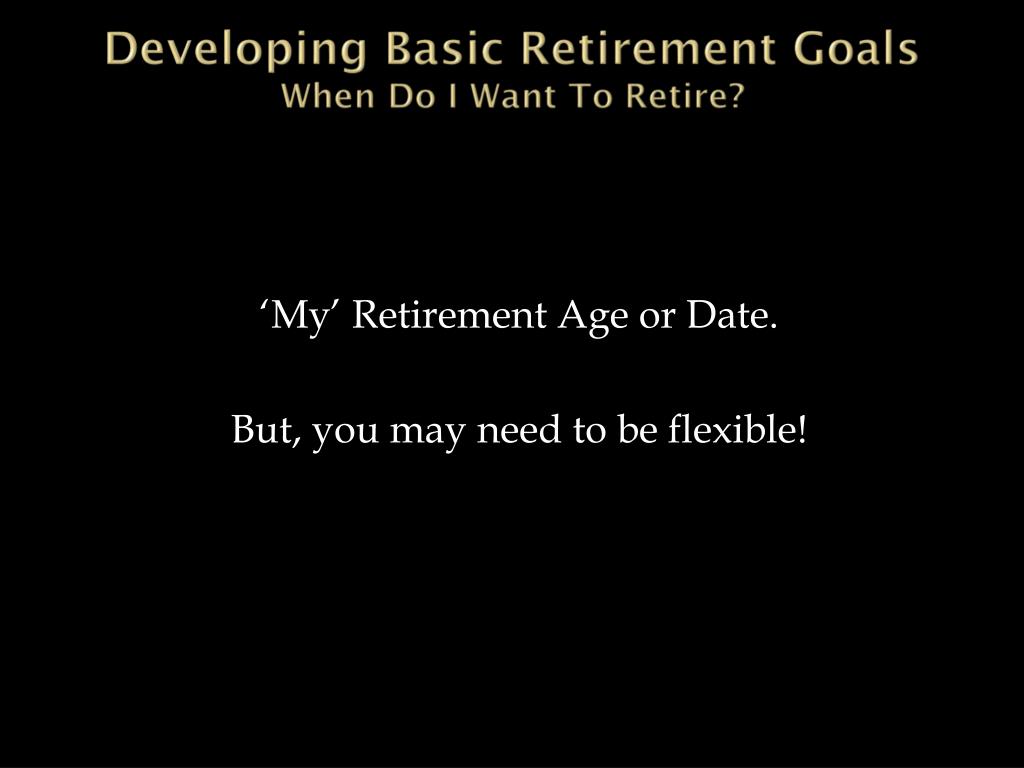 Developing Basic Retirement Goals
When Do I Want To Retire?

‘My’ Retirement Age or Date.

But, you may need to be flexible!